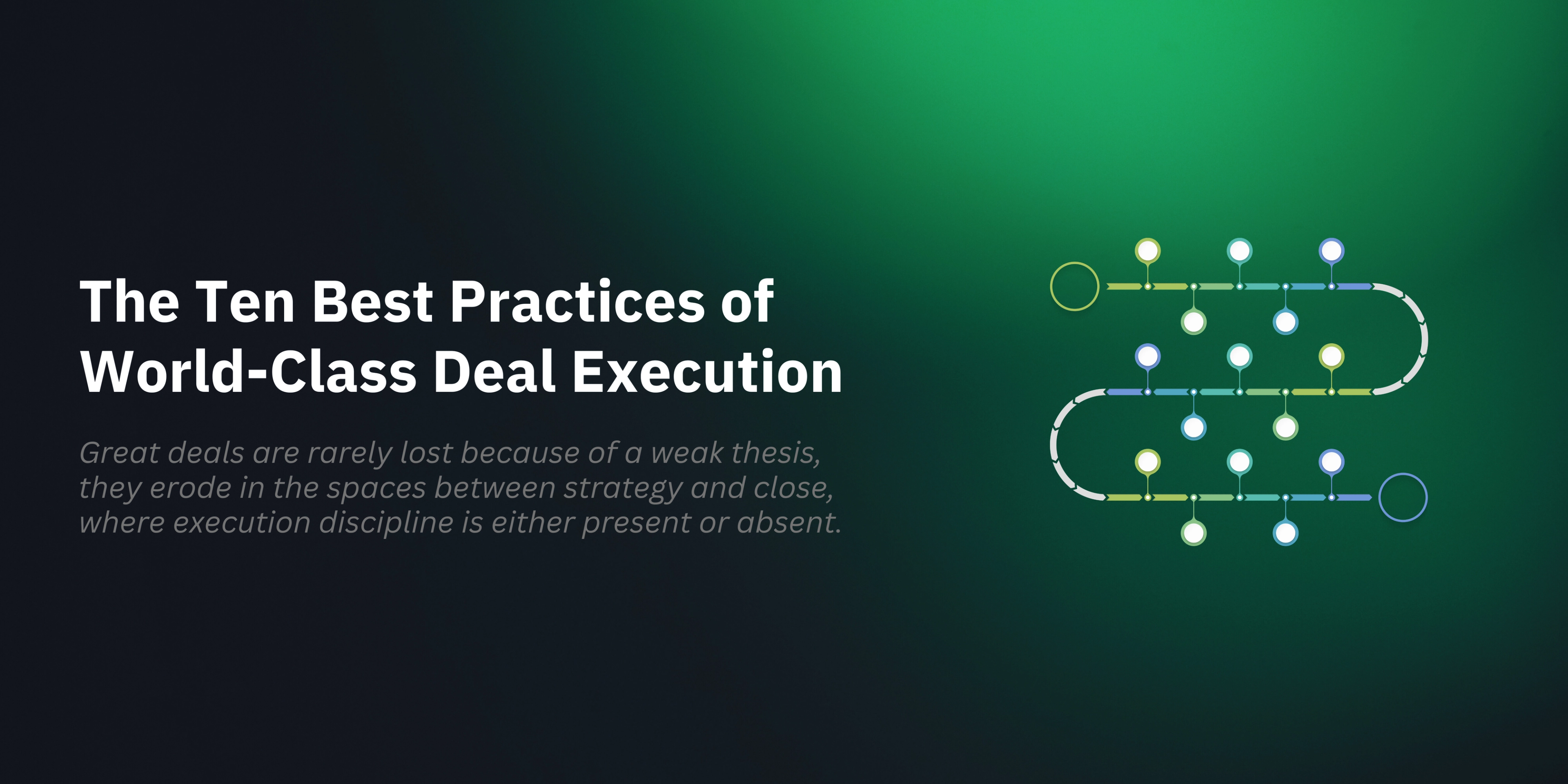 The Ten Best Practices of World-Class Deal Execution

Great deals are rarely lost because of a weak thesis, they erode in the spaces between strategy and close, where execution discipline is either present or absent.